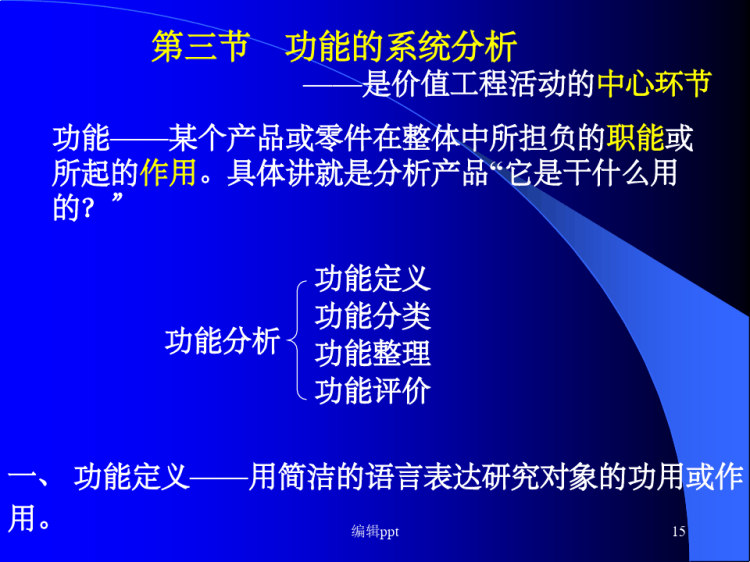 第三节　功能的系统分析

——是价值工程活动的中心环节

功能——某个产品或零件在整体中所担负的职能或所起的作用。具体讲就是分析产品“它是干什么用的？”

功能分析

功能定义
功能分类
功能整理
功能评价

一、 功能定义——用简洁的语言表达研究对象的功用或作用。

编辑ppt

15